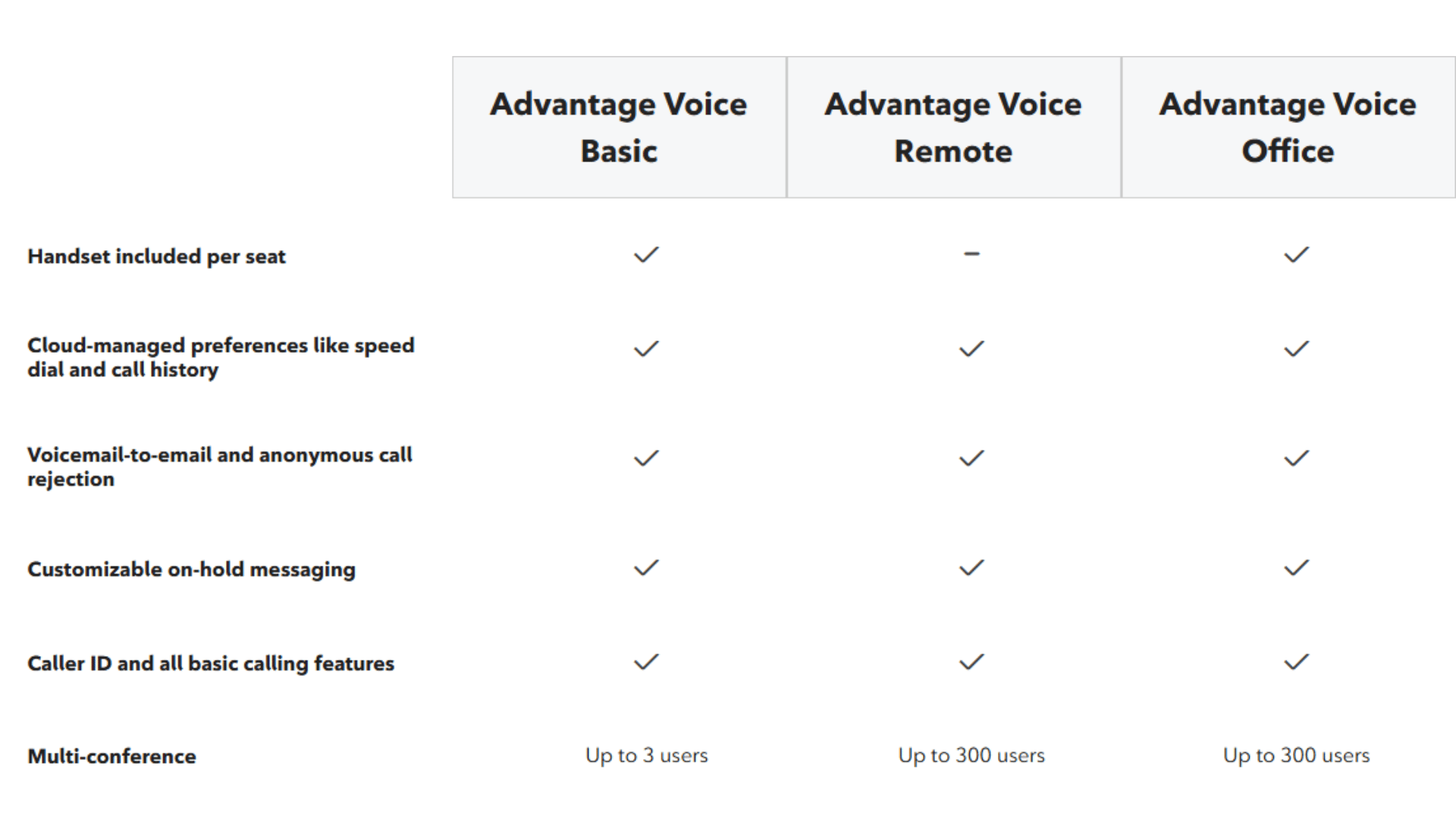 | | Advantage Voice Basic | Advantage Voice Remote | Advantage Voice Office |
|---|---|---|---|
| Handset included per seat | ✓ | – | ✓ |
| Cloud-managed preferences like speed dial and call history | ✓ | ✓ | ✓ |
| Voicemail-to-email and anonymous call rejection | ✓ | ✓ | ✓ |
| Customizable on-hold messaging | ✓ | ✓ | ✓ |
| Caller ID and all basic calling features | ✓ | ✓ | ✓ |
| Multi-conference | Up to 3 users | Up to 300 users | Up to 300 users |